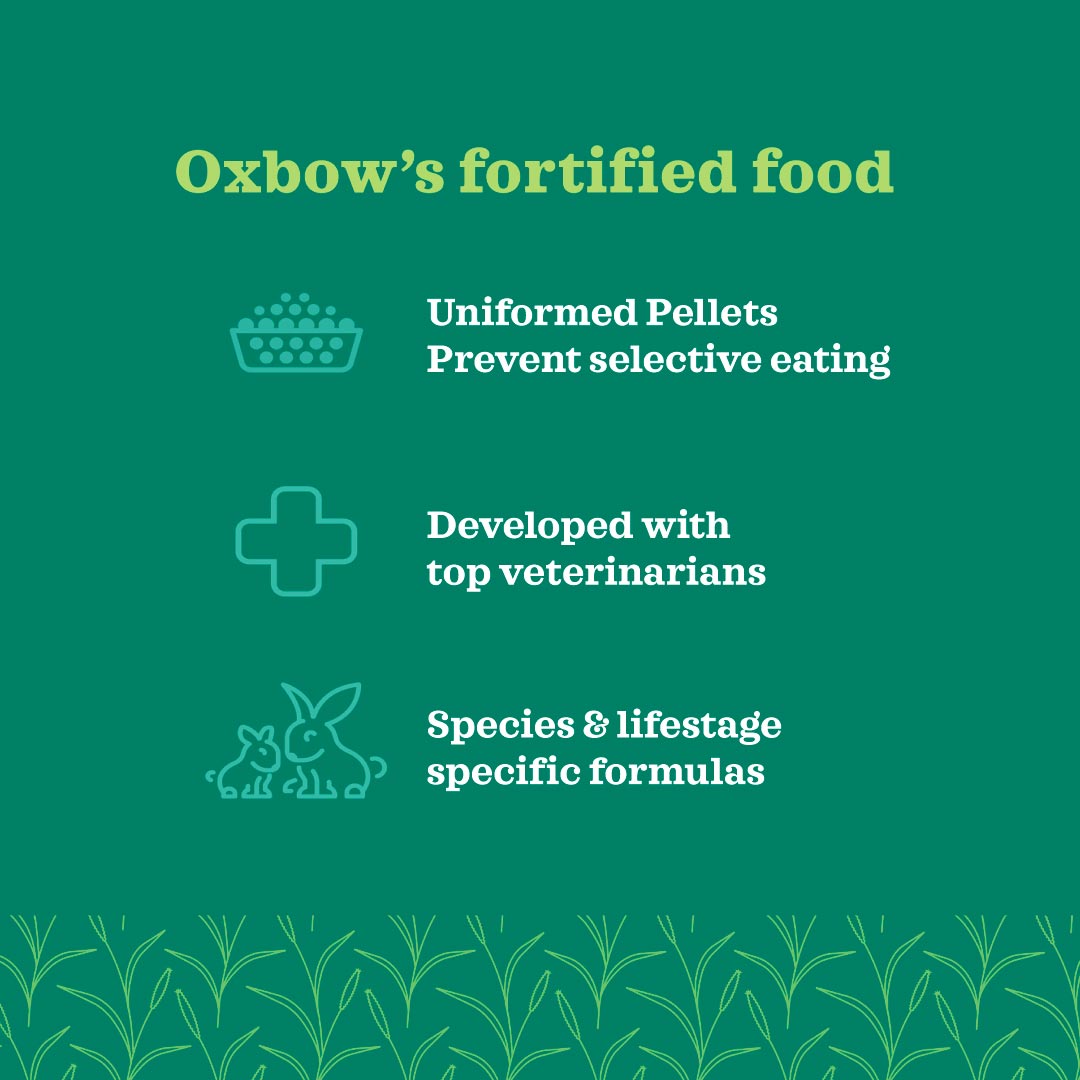 Oxbow's fortified food

Uniformed Pellets
Prevent selective eating

Developed with
top veterinarians

Species & lifestage
specific formulas